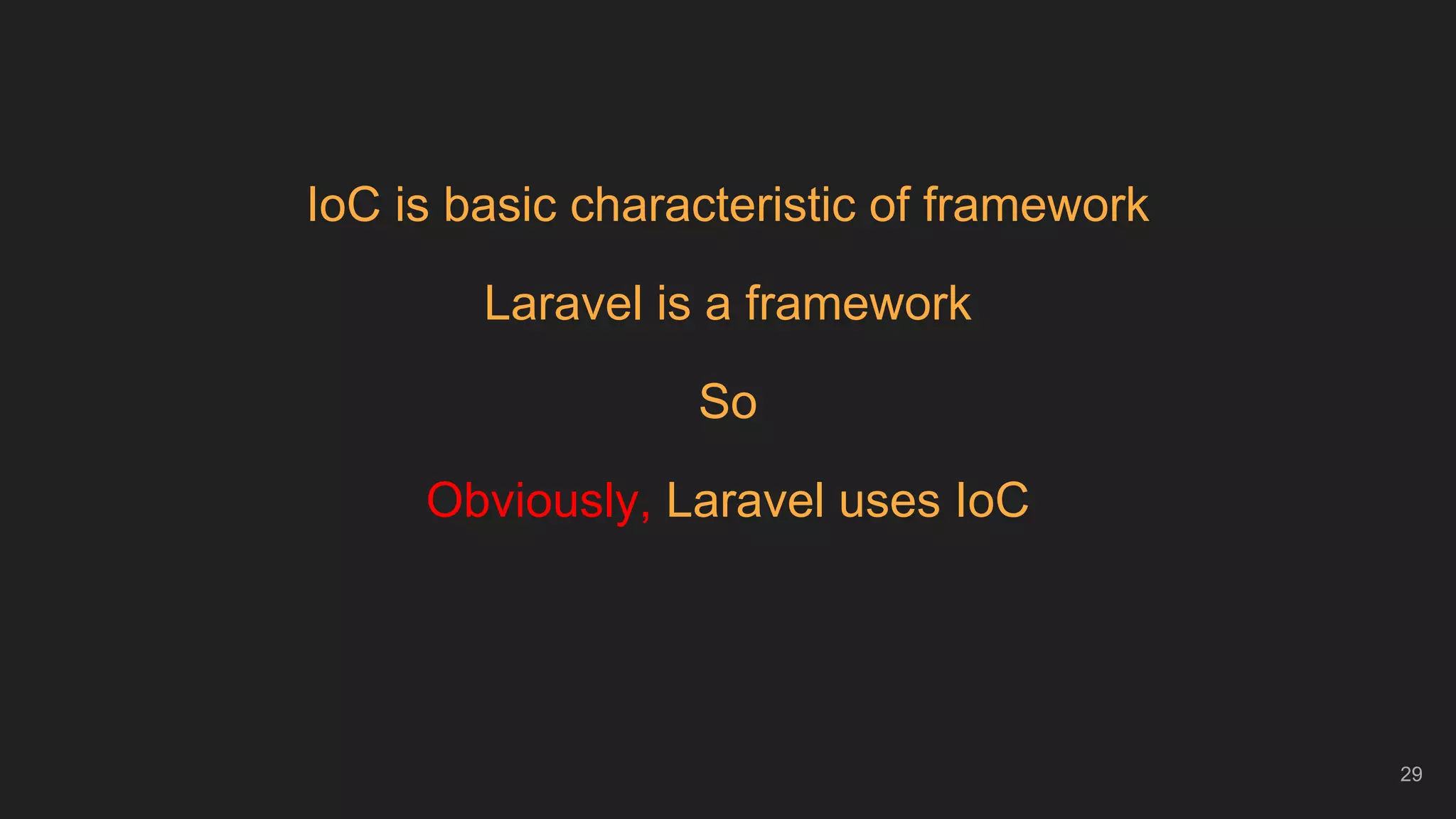 IoC is basic characteristic of framework

Laravel is a framework

So

Obviously, Laravel uses IoC

29